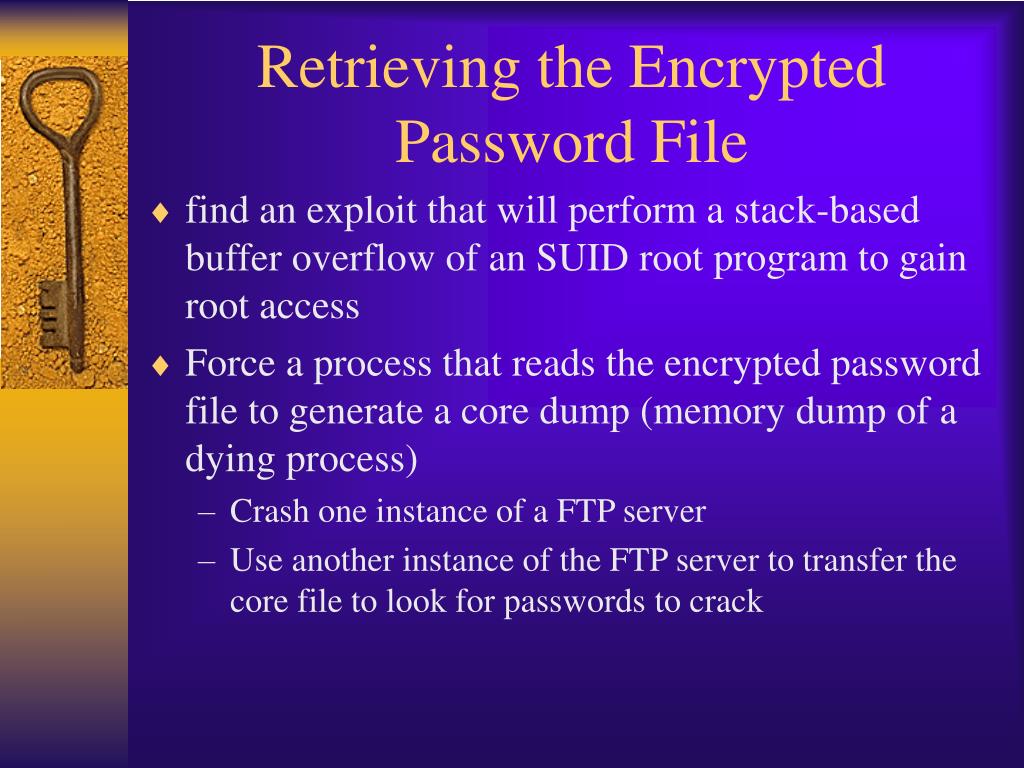 Retrieving the Encrypted Password File

♦ find an exploit that will perform a stack-based buffer overflow of an SUID root program to gain root access

♦ Force a process that reads the encrypted password file to generate a core dump (memory dump of a dying process)

– Crash one instance of a FTP server

– Use another instance of the FTP server to transfer the core file to look for passwords to crack